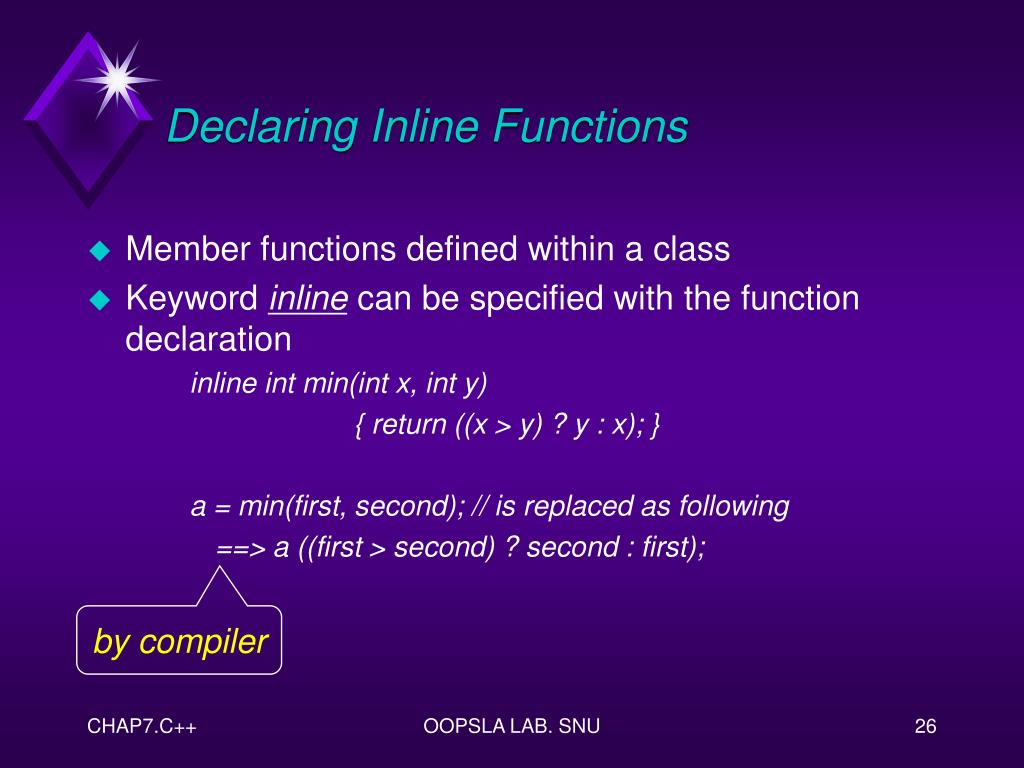 Declaring Inline Functions

Member functions defined within a class

Keyword inline can be specified with the function declaration

inline int min(int x, int y)
{ return ((x > y) ? y : x); }

a = min(first, second); // is replaced as following
==> a ((first > second) ? second : first);

by compiler

CHAP7.C++

OOPSLA LAB. SNU

26